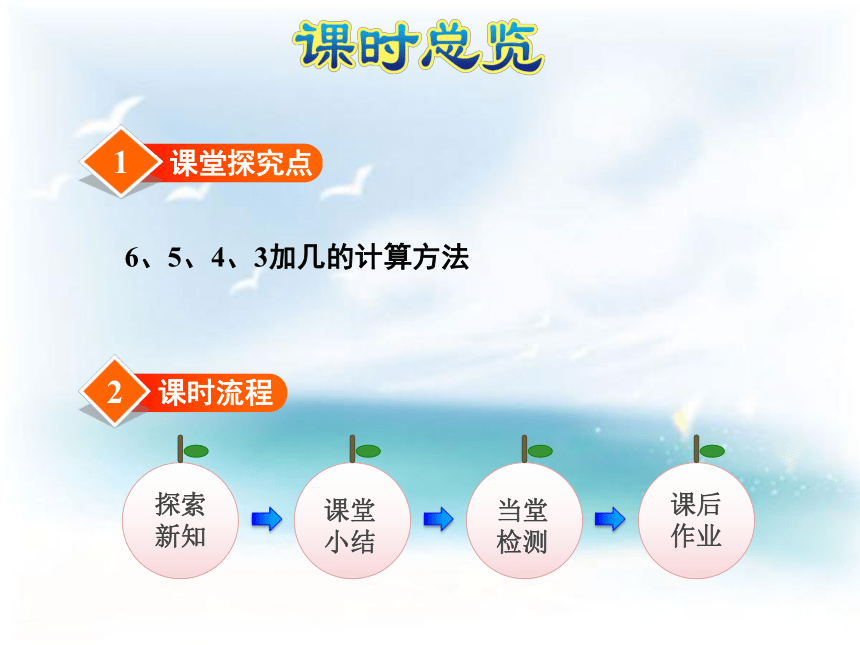 课时总览

1 课堂探究点

6、5、4、3加几的计算方法

2 课时流程

探索新知

课堂小结

当堂检测

课后作业